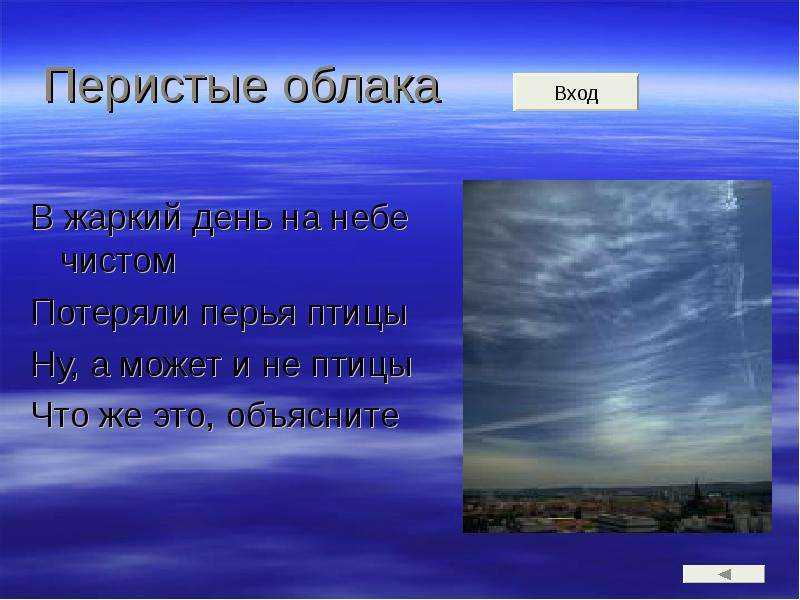 Перистые облака

Вход

В жаркий день на небе чистом

Потеряли перья птицы

Ну, а может и не птицы

Что же это, объясните